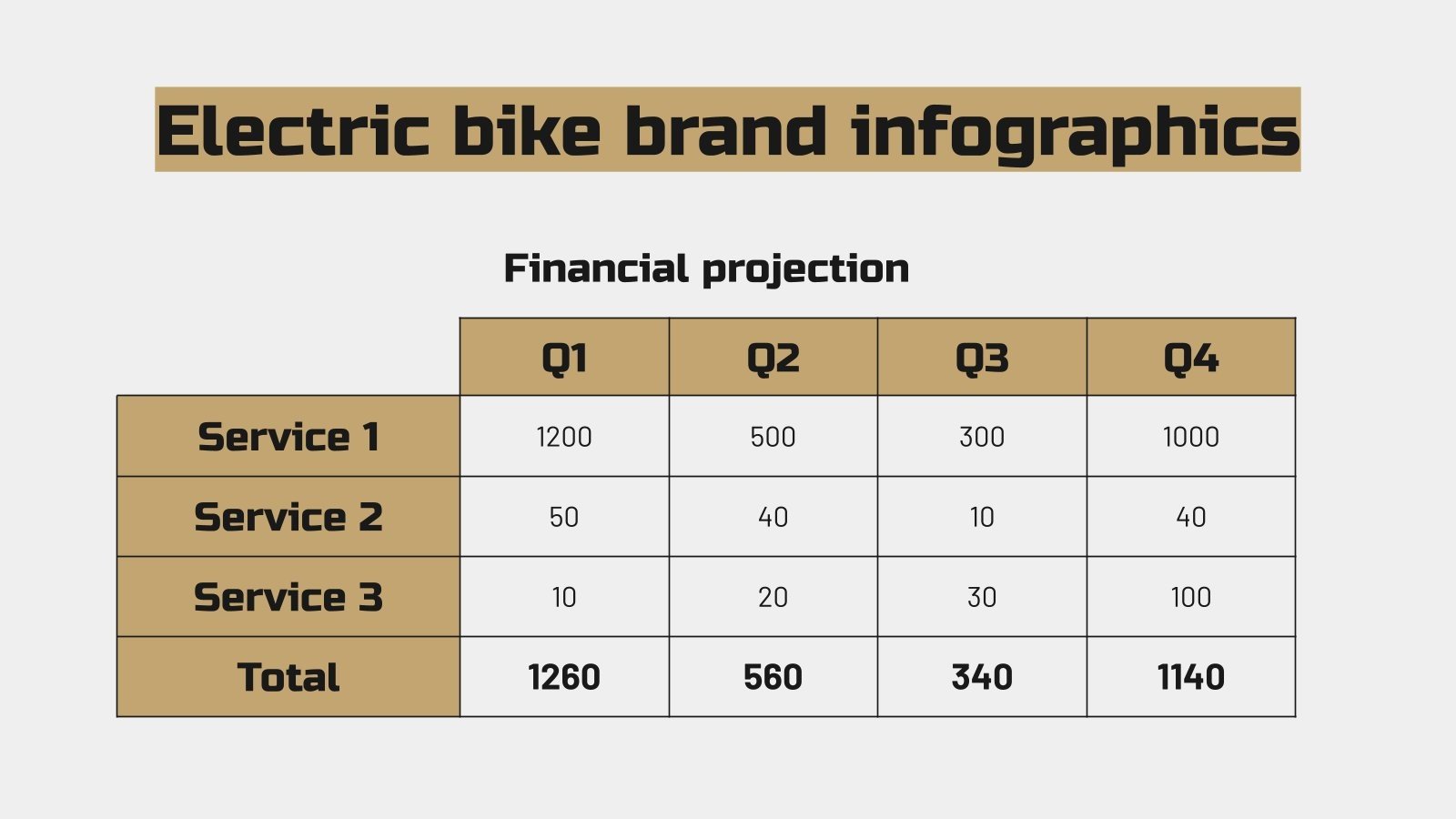 Electric bike brand infographics

Financial projection

| | Q1 | Q2 | Q3 | Q4 |
|---|---|---|---|---|
| Service 1 | 1200 | 500 | 300 | 1000 |
| Service 2 | 50 | 40 | 10 | 40 |
| Service 3 | 10 | 20 | 30 | 100 |
| Total | 1260 | 560 | 340 | 1140 |